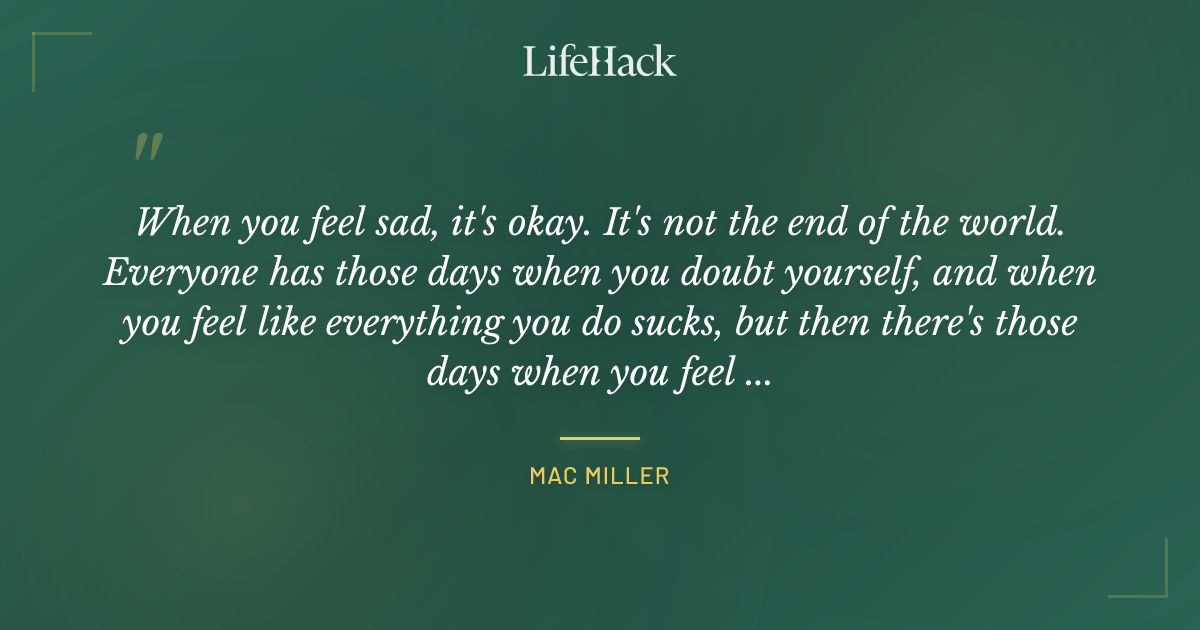 LifeHack

"

When you feel sad, it's okay. It's not the end of the world. Everyone has those days when you doubt yourself, and when you feel like everything you do sucks, but then there's those days when you feel ...

MAC MILLER